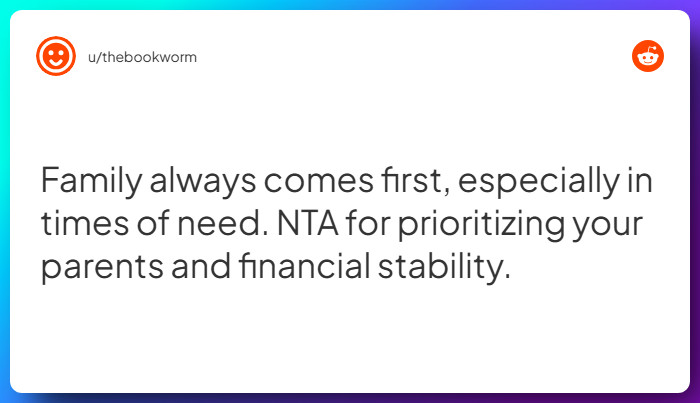 u/thebookworm

Family always comes first, especially in times of need. NTA for prioritizing your parents and financial stability.